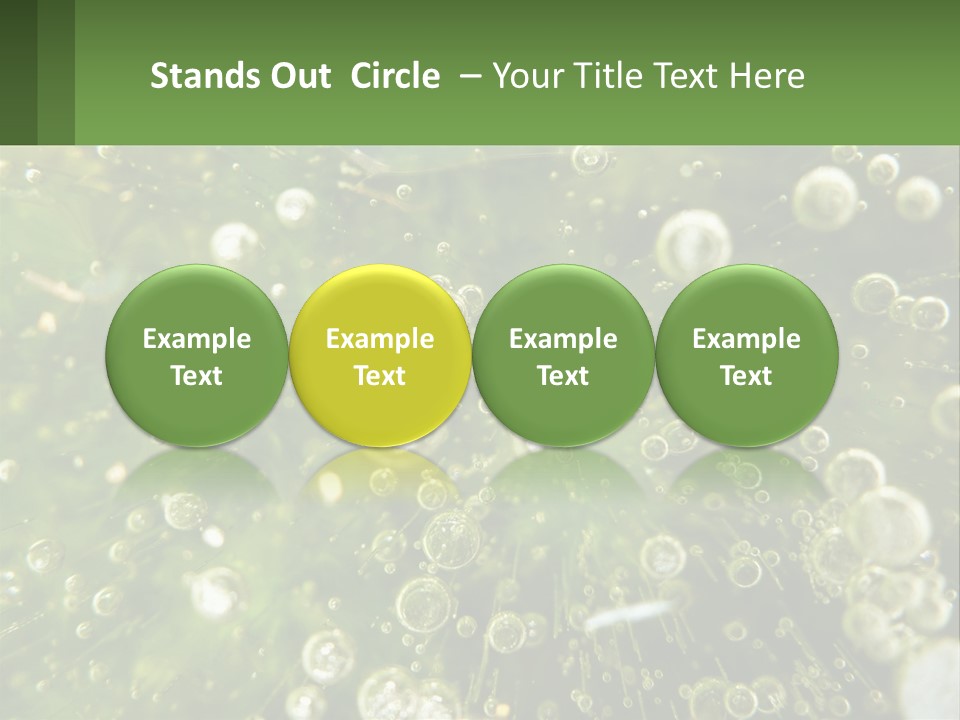 Stands Out Circle – Your Title Text Here

Example Text

Example Text

Example Text

Example Text